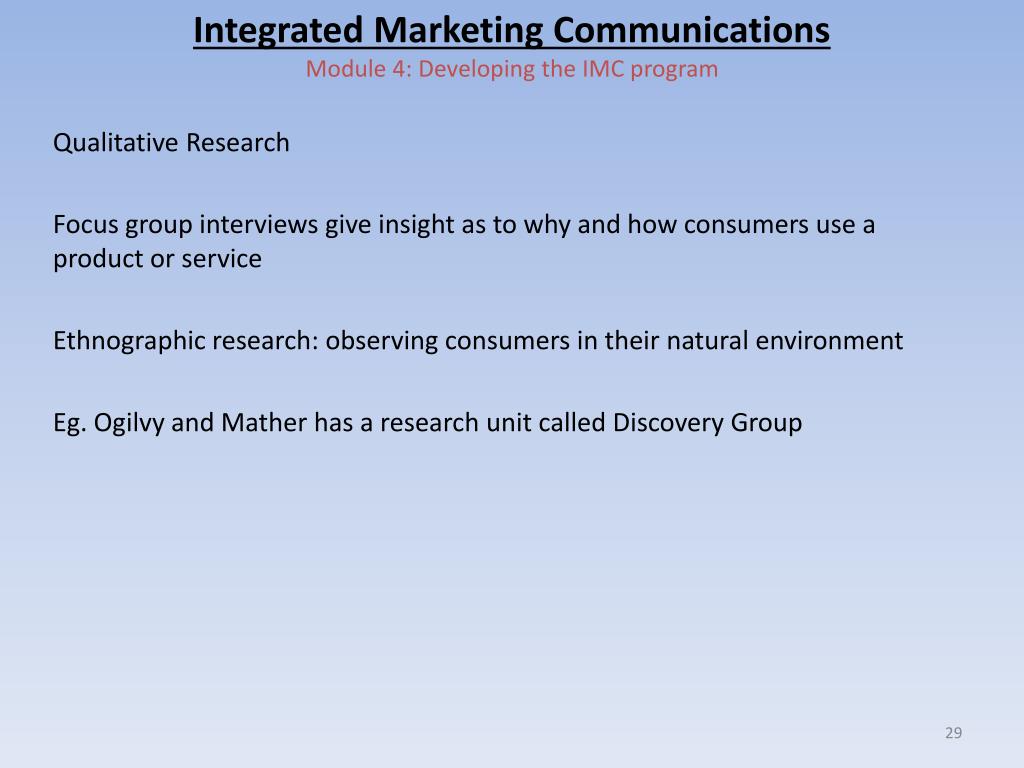 Integrated Marketing Communications
Module 4: Developing the IMC program

Qualitative Research

Focus group interviews give insight as to why and how consumers use a product or service

Ethnographic research: observing consumers in their natural environment

Eg. Ogilvy and Mather has a research unit called Discovery Group

29